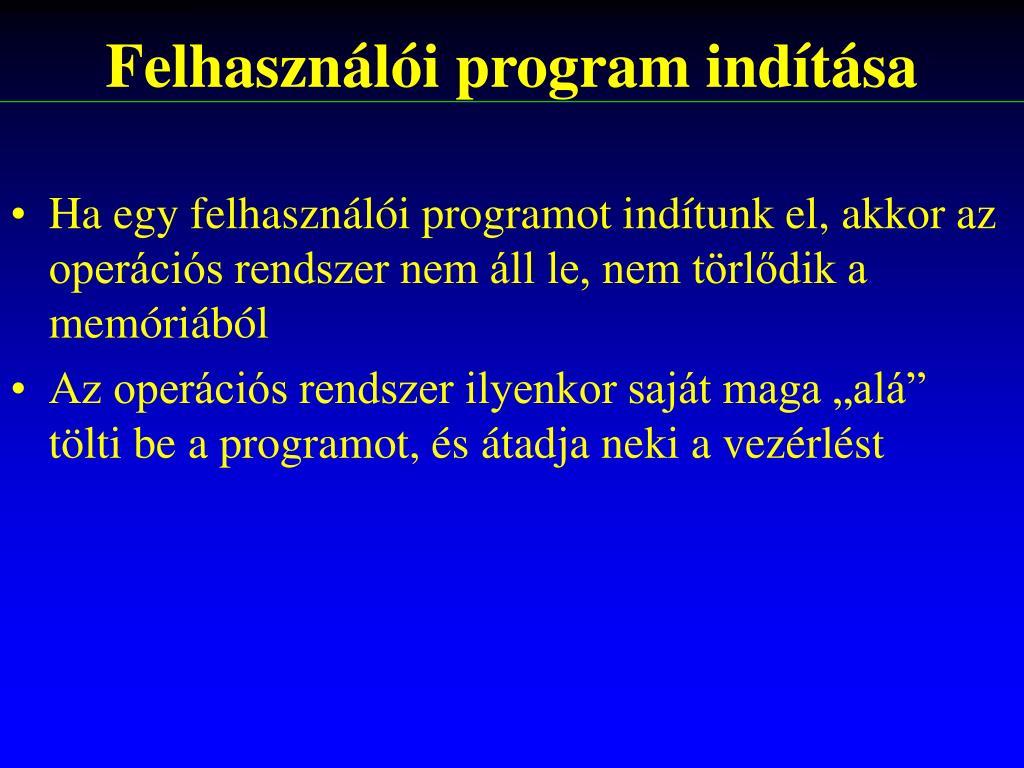 Felhasználói program indítása

• Ha egy felhasználói programot indítunk el, akkor az operációs rendszer nem áll le, nem törlődik a memóriából

• Az operációs rendszer ilyenkor saját maga „alá” tölti be a programot, és átadja neki a vezérlést